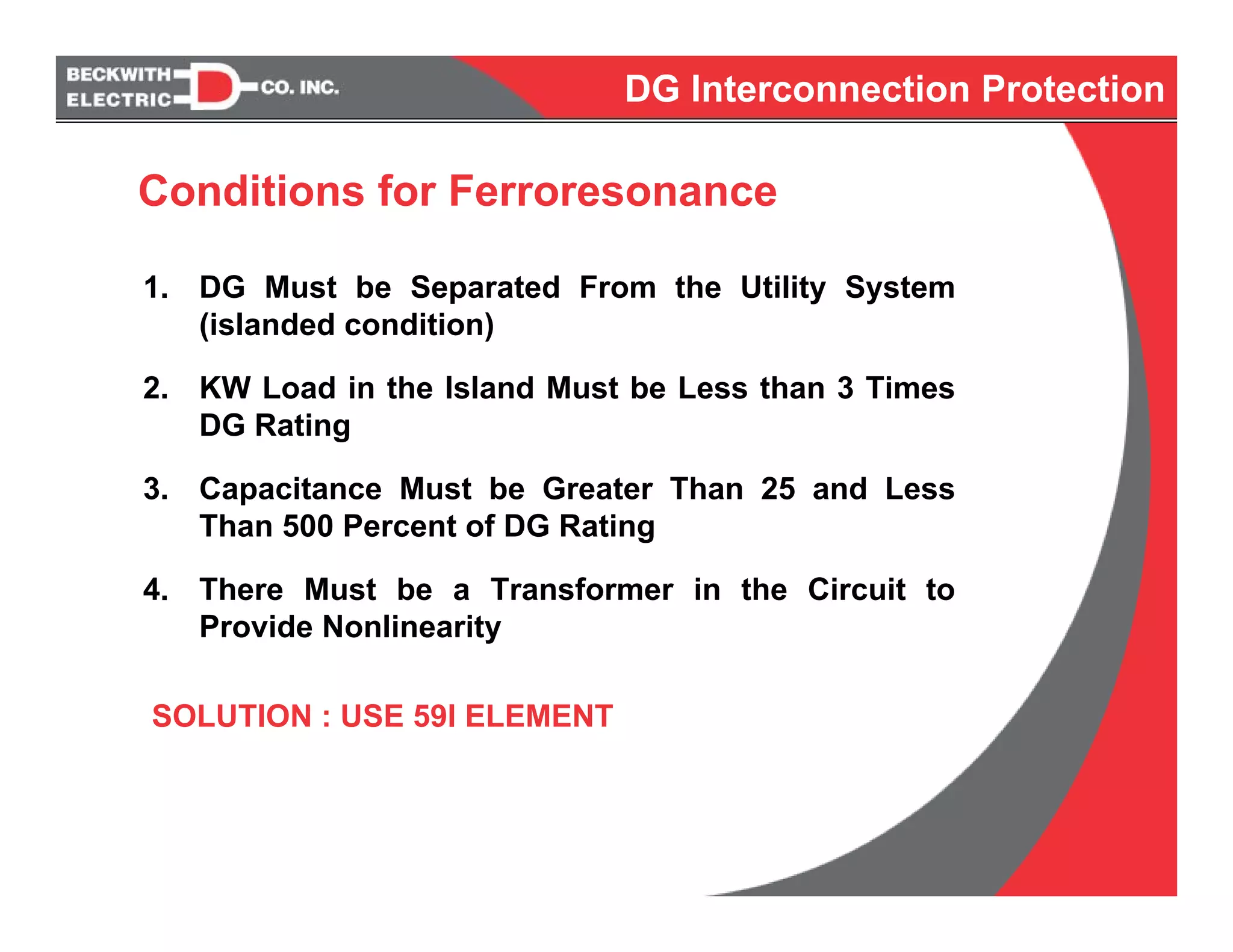 BECKWITH ELECTRIC CO. INC.

DG Interconnection Protection

Conditions for Ferroresonance

1. DG Must be Separated From the Utility System (islanded condition)

2. KW Load in the Island Must be Less than 3 Times DG Rating

3. Capacitance Must be Greater Than 25 and Less Than 500 Percent of DG Rating

4. There Must be a Transformer in the Circuit to Provide Nonlinearity

SOLUTION : USE 59I ELEMENT